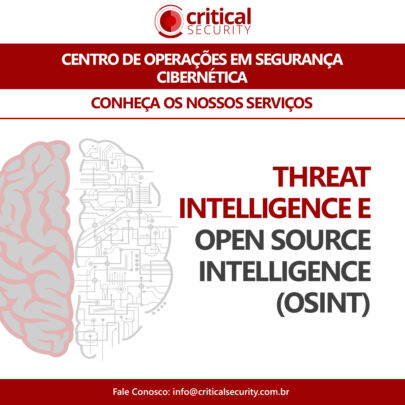 critical SECURITY

CENTRO DE OPERAÇÕES EM SEGURANÇA CIBERNÉTICA

CONHEÇA OS NOSSOS SERVIÇOS

THREAT INTELLIGENCE E OPEN SOURCE INTELLIGENCE (OSINT)

Fale Conosco: info@criticalsecurity.com.br